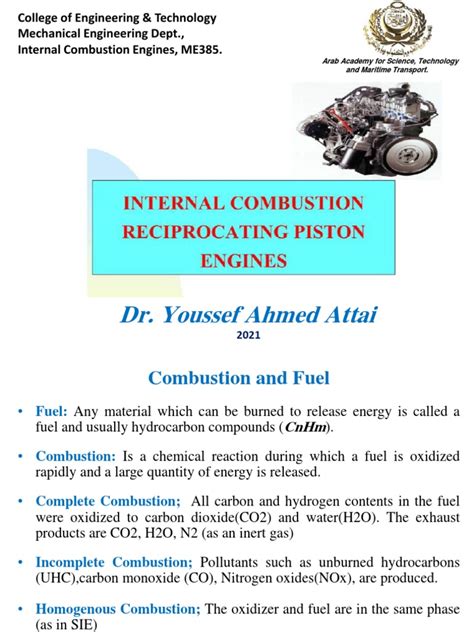 College of Engineering & Technology
Mechanical Engineering Dept.,
Internal Combustion Engines, ME385.

Arab Academy for Science, Technology and Maritime Transport.

INTERNAL COMBUSTION RECIPROCATING PISTON ENGINES

Dr. Youssef Ahmed Attai
2021

Combustion and Fuel

• Fuel: Any material which can be burned to release energy is called a fuel and usually hydrocarbon compounds (CnHm).

• Combustion: Is a chemical reaction during which a fuel is oxidized rapidly and a large quantity of energy is released.

• Complete Combustion; All carbon and hydrogen contents in the fuel were oxidized to carbon dioxide(CO2) and water(H2O). The exhaust products are CO2, H2O, N2 (as an inert gas)

• Incomplete Combustion; Pollutants such as unburned hydrocarbons (UHC),carbon monoxide (CO), Nitrogen oxides(NOx), are produced.

• Homogenous Combustion; The oxidizer and fuel are in the same phase (as in SIE)